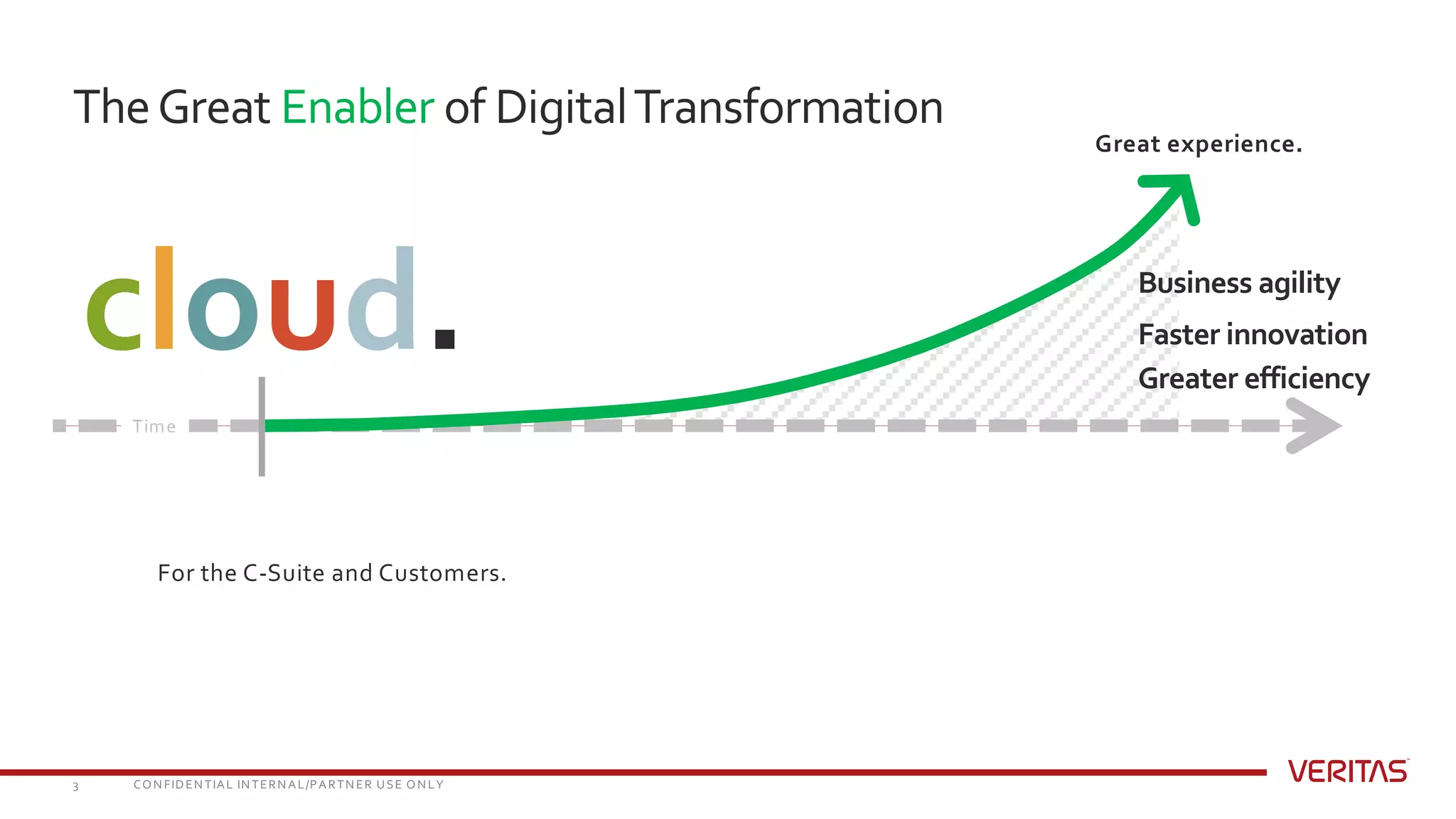 The Great Enabler of Digital Transformation

Great experience.

cloud.

Business agility

Faster innovation

Greater efficiency

Time

For the C-Suite and Customers.

3 CONFIDENTIAL INTERNAL/PARTNER USE ONLY

VERITAS